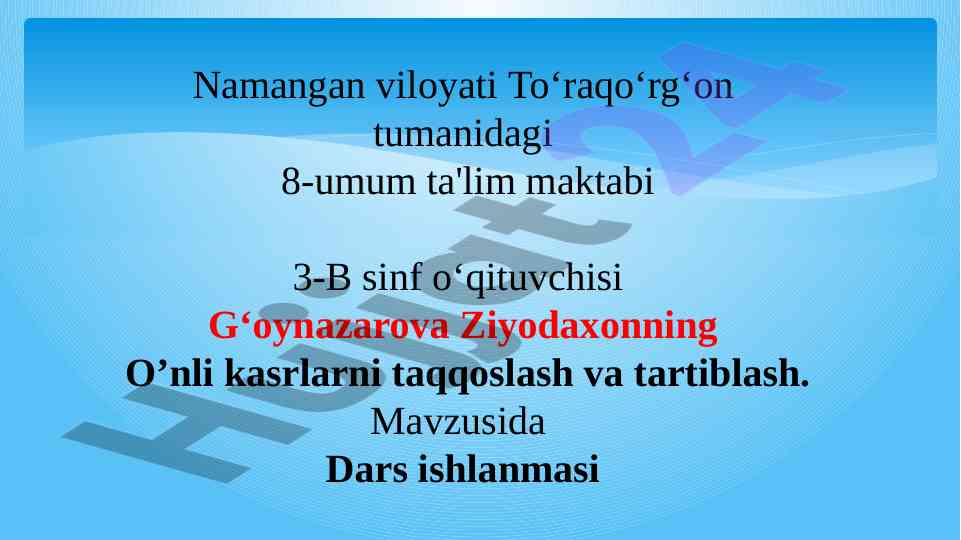 Namangan viloyati To‘raqo‘rg‘on tumanidagi
8-umum ta'lim maktabi

3-B sinf o‘qituvchisi
G‘oynazarova Ziyodaxonning
O’nli kasrlarni taqqoslash va tartiblash.
Mavzusida
Dars ishlanmasi

Hujjat24